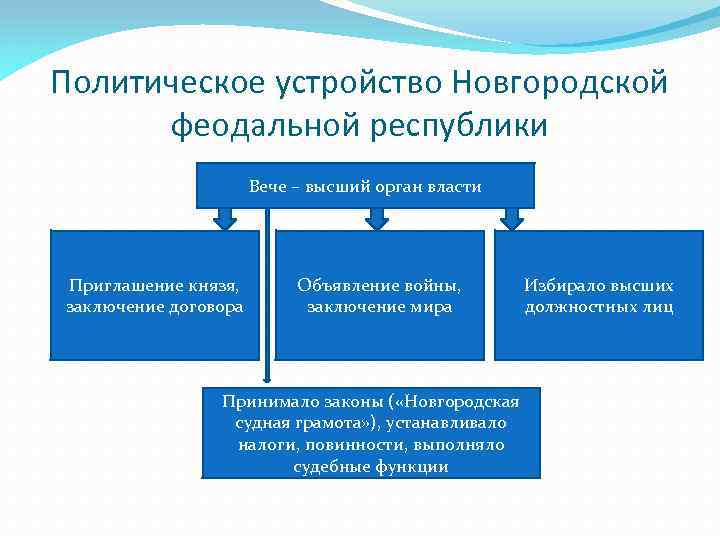 Политическое устройство Новгородской феодальной республики

Вече – высший орган власти

Приглашение князя, заключение договора

Объявление войны, заключение мира

Избирало высших должностных лиц

Принимало законы («Новгородская судная грамота»), устанавливало налоги, повинности, выполняло судебные функции